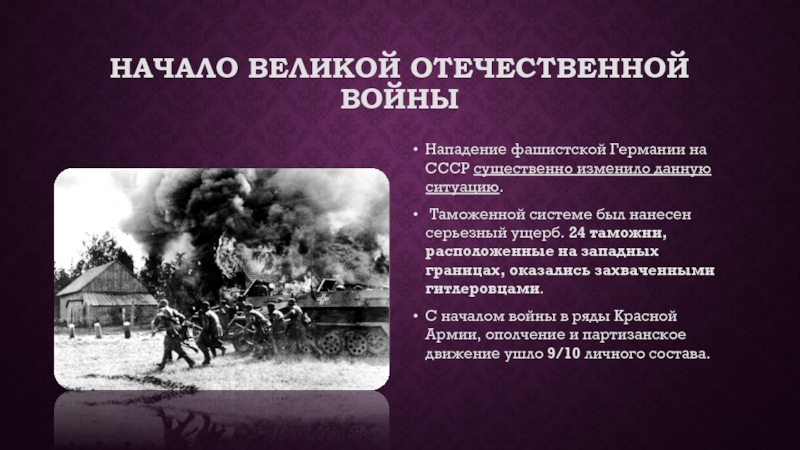 НАЧАЛО ВЕЛИКОЙ ОТЕЧЕСТВЕННОЙ ВОЙНЫ

• Нападение фашистской Германии на СССР существенно изменило данную ситуацию.

• Таможенной системе был нанесен серьезный ущерб. 24 таможни, расположенные на западных границах, оказались захваченными гитлеровцами.

• С началом войны в ряды Красной Армии, ополчение и партизанское движение ушло 9/10 личного состава.